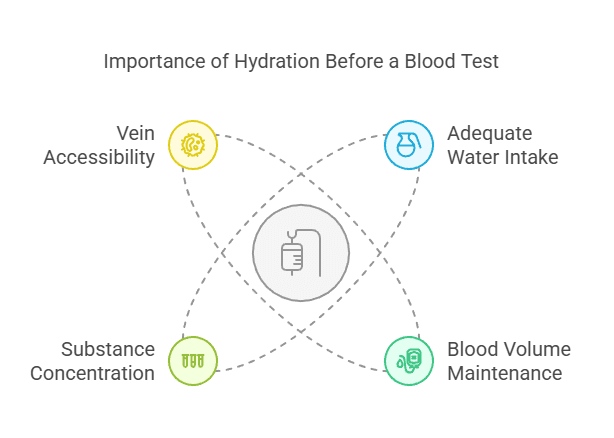 Importance of Hydration Before a Blood Test

Vein Accessibility

Adequate Water Intake

Substance Concentration

Blood Volume Maintenance